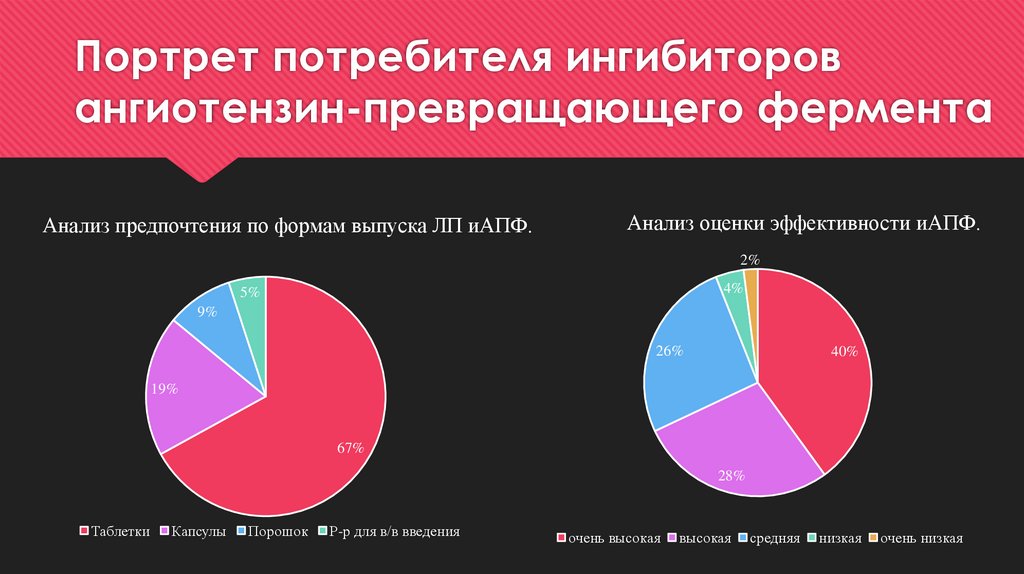 Портрет потребителя ингибиторов ангиотензин-превращающего фермента

Анализ предпочтения по формам выпуска ЛП иАПФ.

5%
9%
19%
67%

Таблетки Капсулы Порошок Р-р для в/в введения

Анализ оценки эффективности иАПФ.

2%
4%
26%
40%
28%

очень высокая высокая средняя низкая очень низкая